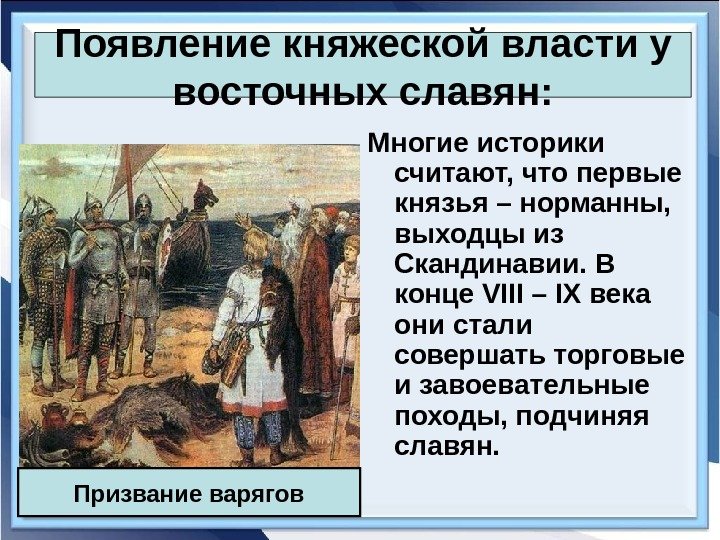 Появление княжеской власти у восточных славян:

Многие историки считают, что первые князья – норманны, выходцы из Скандинавии. В конце VIII – IX века они стали совершать торговые и завоевательные походы, подчиняя славян.

Призвание варягов